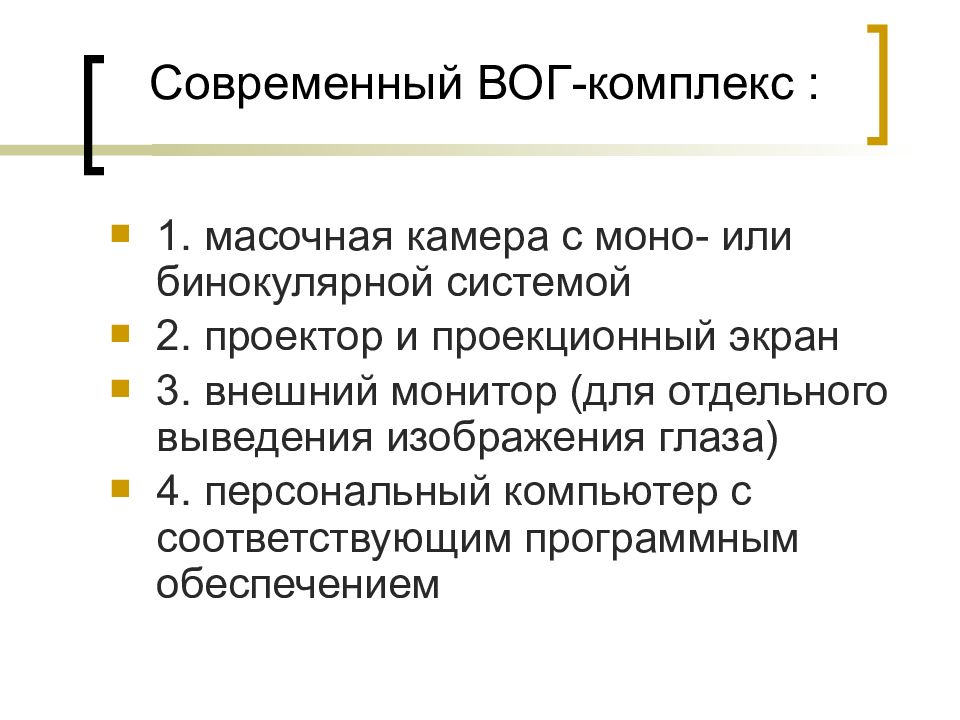 Современный ВОГ-комплекс :

1. масочная камера с моно- или бинокулярной системой

2. проектор и проекционный экран

3. внешний монитор (для отдельного выведения изображения глаза)

4. персональный компьютер с соответствующим программным обеспечением